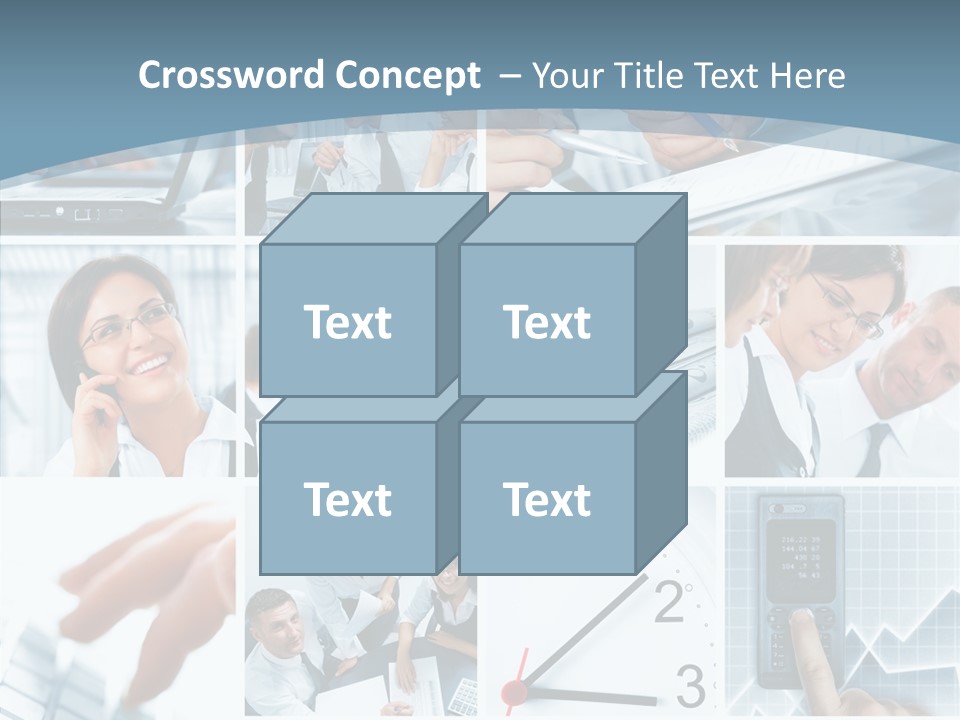 Crossword Concept – Your Title Text Here

Text

Text

Text

Text

2

3